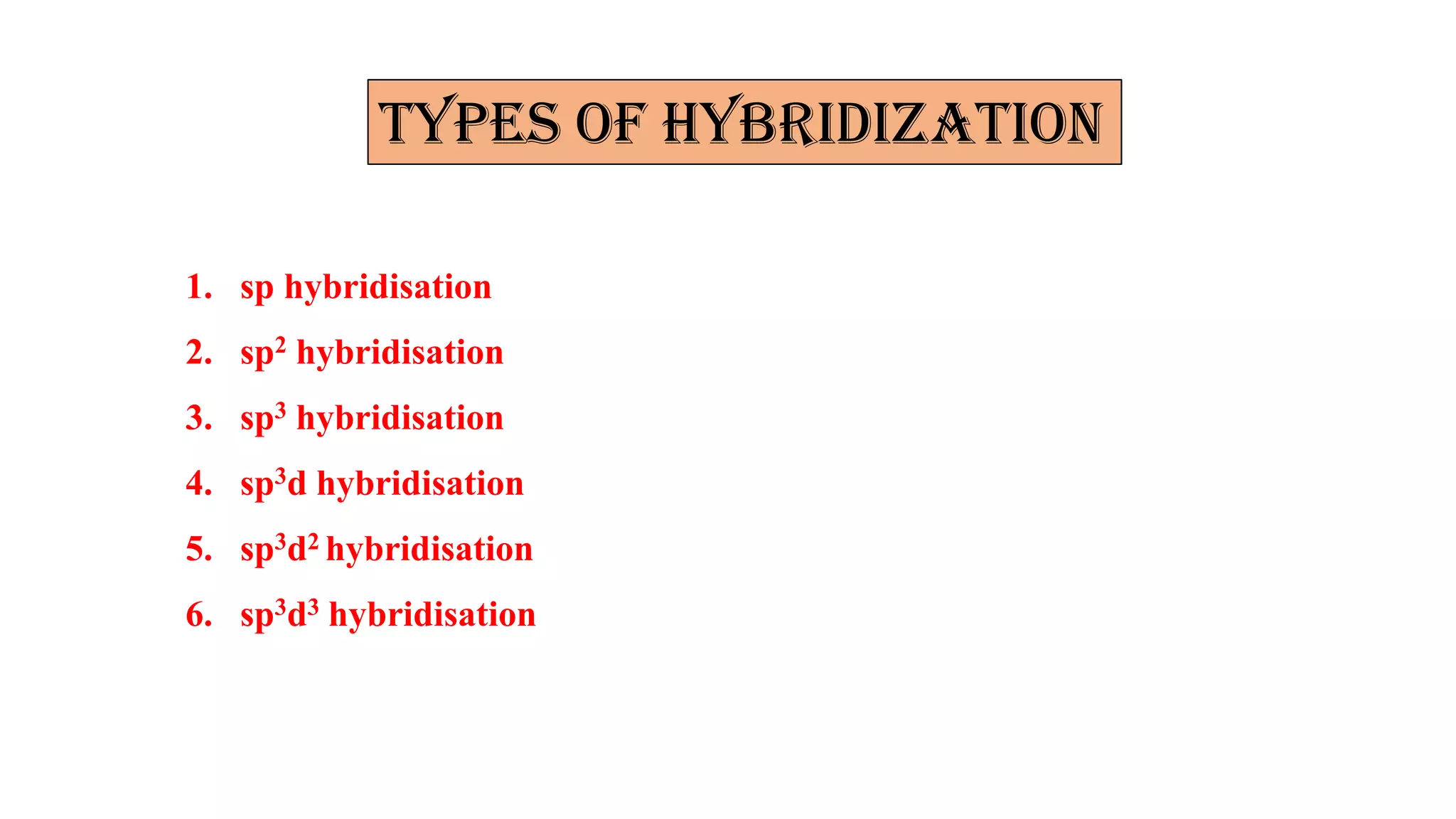 TYPES OF HYBRIDIZATION

1. sp hybridisation
2. $sp^2$ hybridisation
3. $sp^3$ hybridisation
4. $sp^3d$ hybridisation
5. $sp^3d^2$ hybridisation
6. $sp^3d^3$ hybridisation